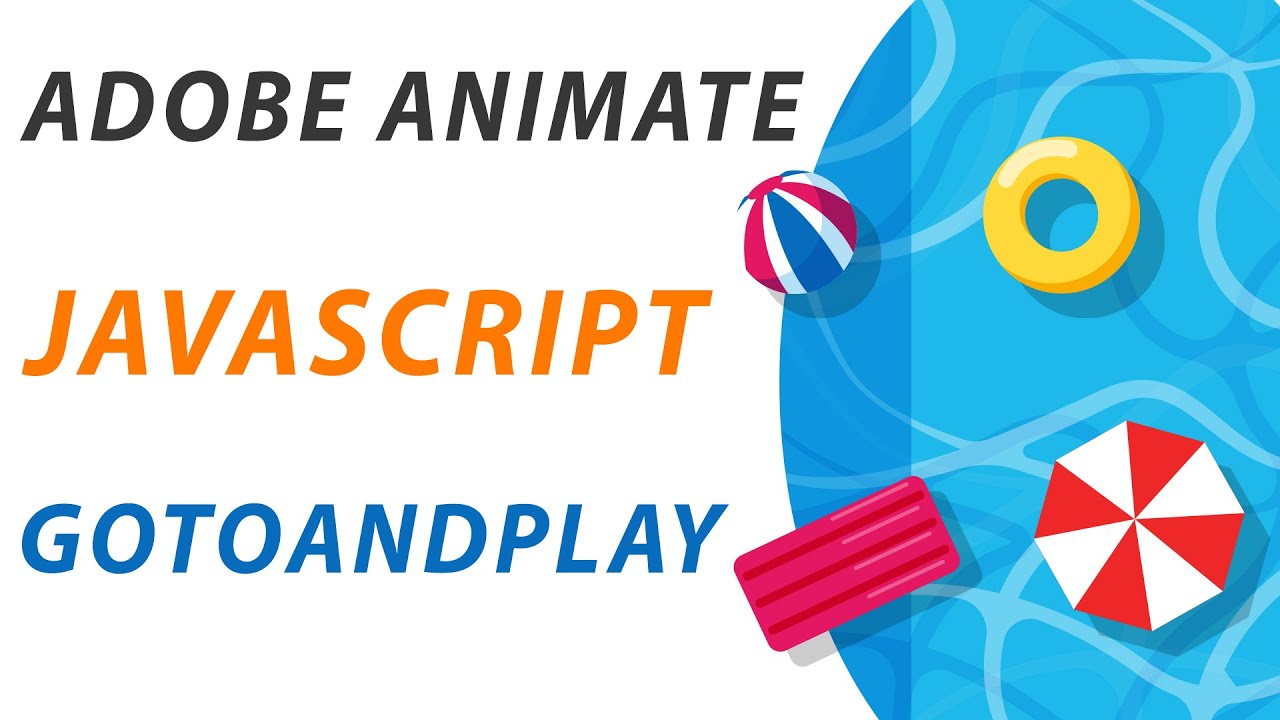 ADOBE ANIMATE

JAVASCRIPT

GOTOANDPLAY